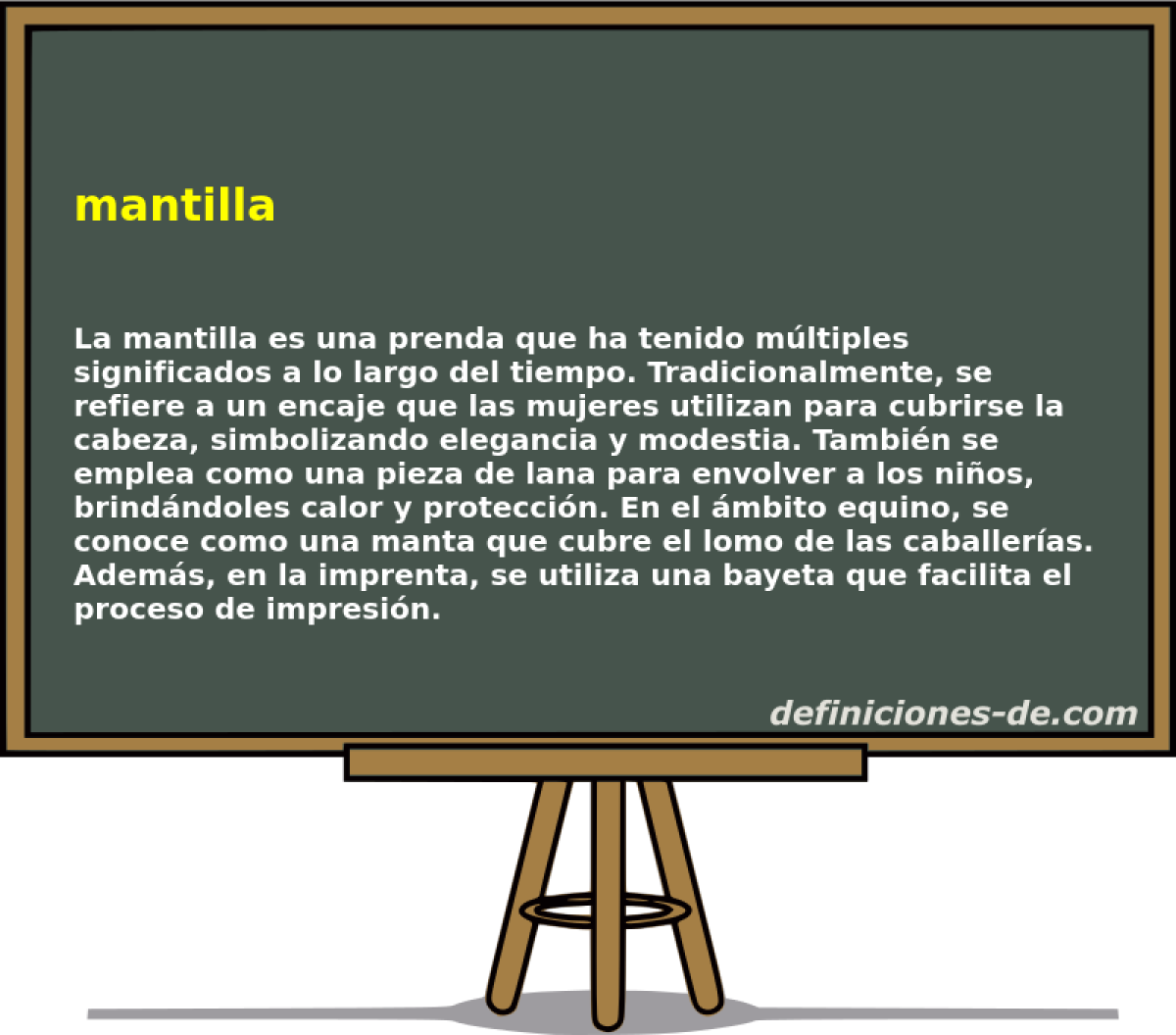 mantilla

La mantilla es una prenda que ha tenido múltiples significados a lo largo del tiempo. Tradicionalmente, se refiere a un encaje que las mujeres utilizan para cubrirse la cabeza, simbolizando elegancia y modestia. También se emplea como una pieza de lana para envolver a los niños, brindándoles calor y protección. En el ámbito equino, se conoce como una manta que cubre el lomo de las caballerías. Además, en la imprenta, se utiliza una bayeta que facilita el proceso de impresión.

definiciones-de.com